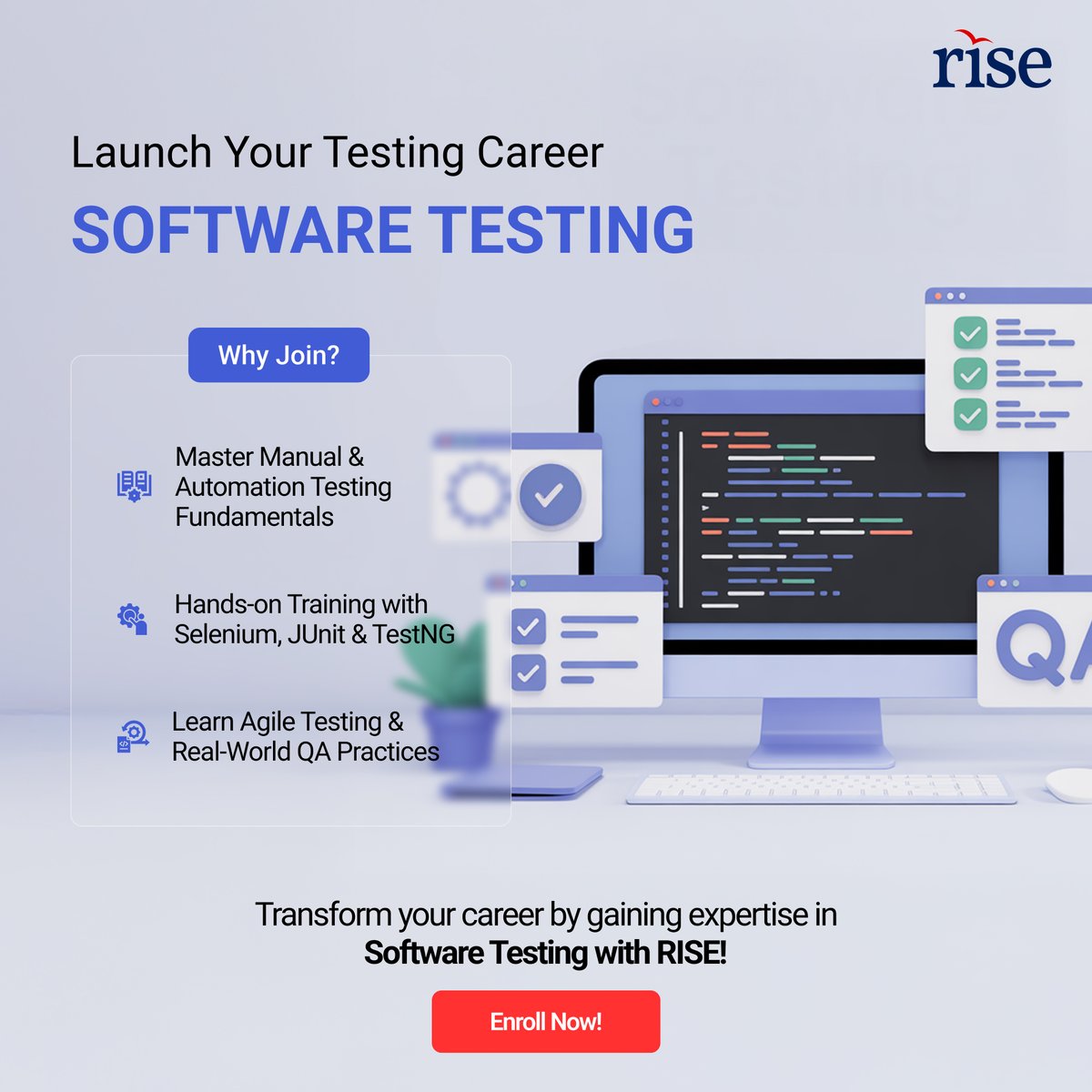 rise

Launch Your Testing Career

SOFTWARE TESTING

Why Join?

Master Manual & Automation Testing Fundamentals

Hands-on Training with Selenium, JUnit & TestNG

Learn Agile Testing & Real-World QA Practices

QA

Transform your career by gaining expertise in Software Testing with RISE!

Enroll Now!